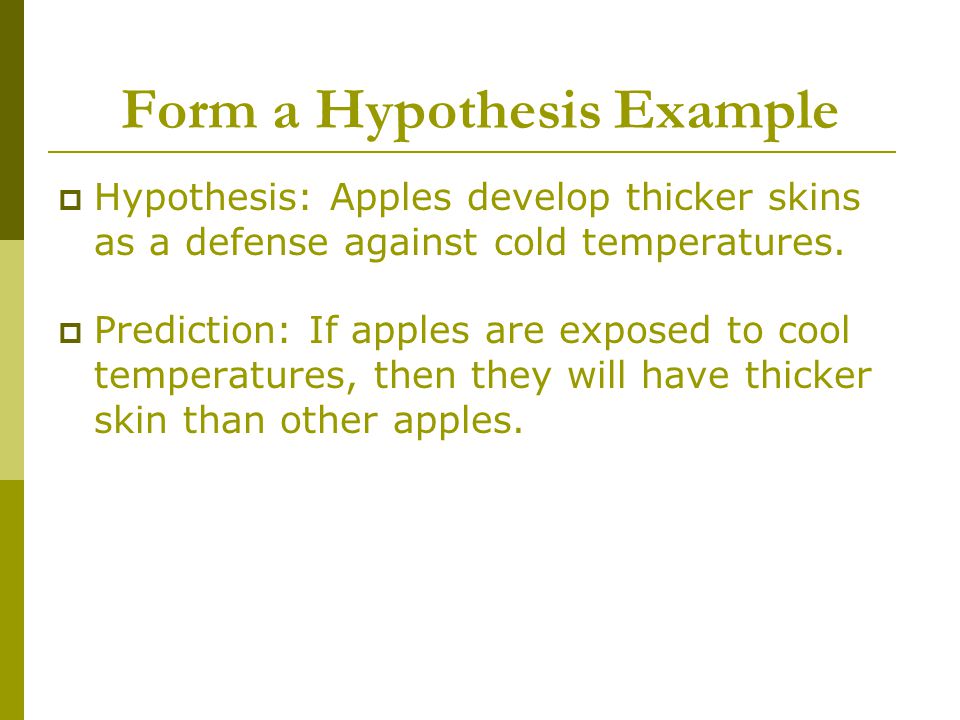 Form a Hypothesis Example

Hypothesis: Apples develop thicker skins as a defense against cold temperatures.

Prediction: If apples are exposed to cool temperatures, then they will have thicker skin than other apples.